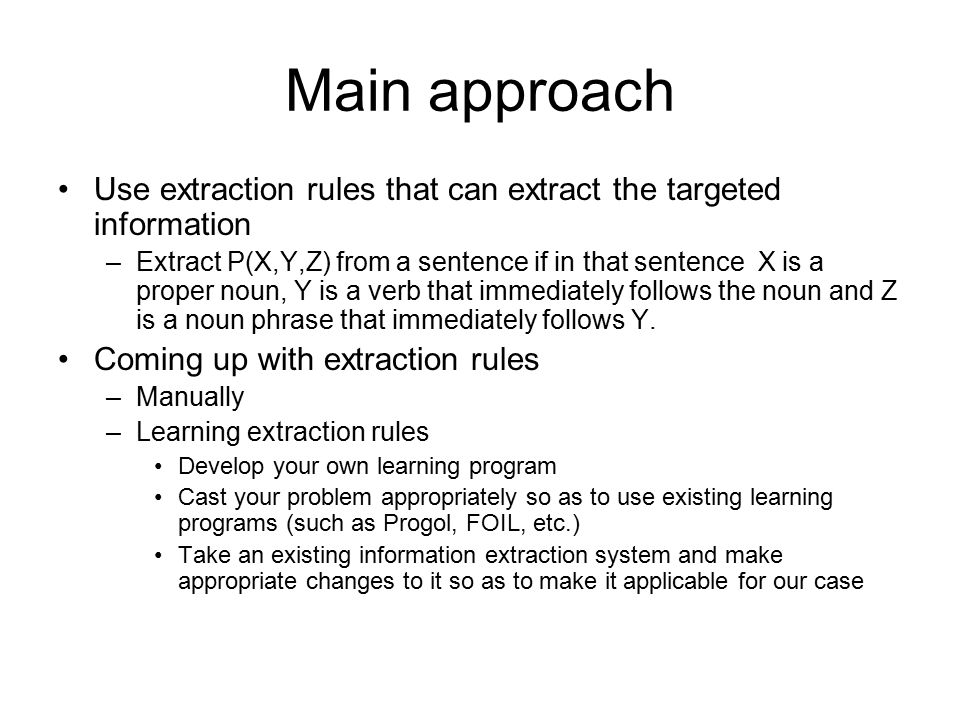 Main approach

• Use extraction rules that can extract the targeted information
  – Extract P(X,Y,Z) from a sentence if in that sentence X is a proper noun, Y is a verb that immediately follows the noun and Z is a noun phrase that immediately follows Y.
• Coming up with extraction rules
  – Manually
  – Learning extraction rules
    • Develop your own learning program
    • Cast your problem appropriately so as to use existing learning programs (such as Progol, FOIL, etc.)
    • Take an existing information extraction system and make appropriate changes to it so as to make it applicable for our case